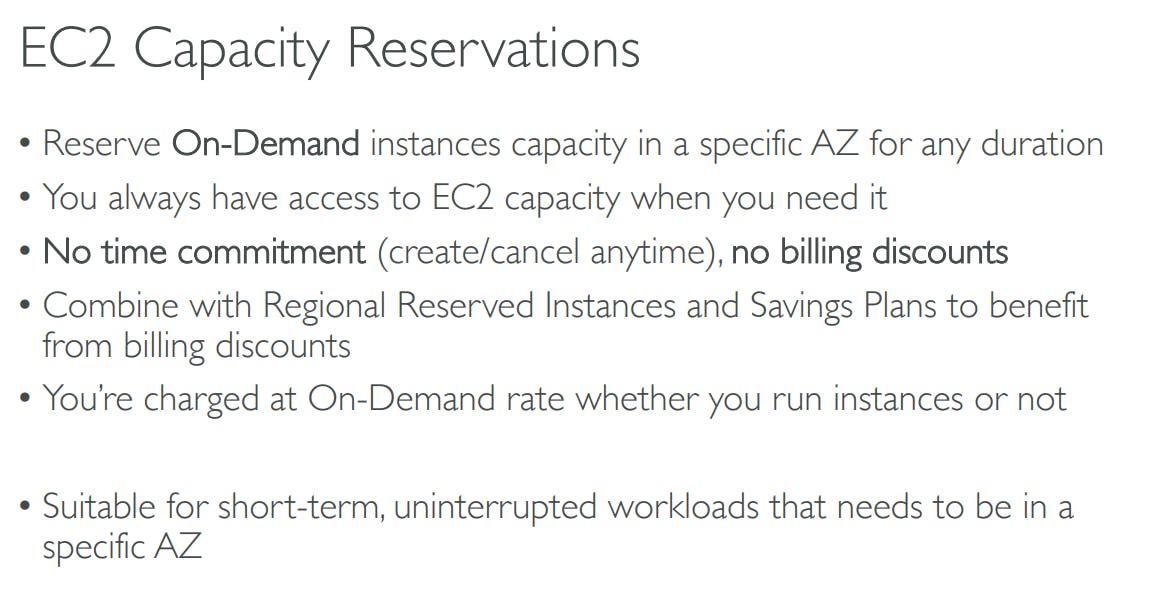 EC2 Capacity Reservations

• Reserve On-Demand instances capacity in a specific AZ for any duration
• You always have access to EC2 capacity when you need it
• No time commitment (create/cancel anytime), no billing discounts
• Combine with Regional Reserved Instances and Savings Plans to benefit from billing discounts
• You're charged at On-Demand rate whether you run instances or not

• Suitable for short-term, uninterrupted workloads that needs to be in a specific AZ